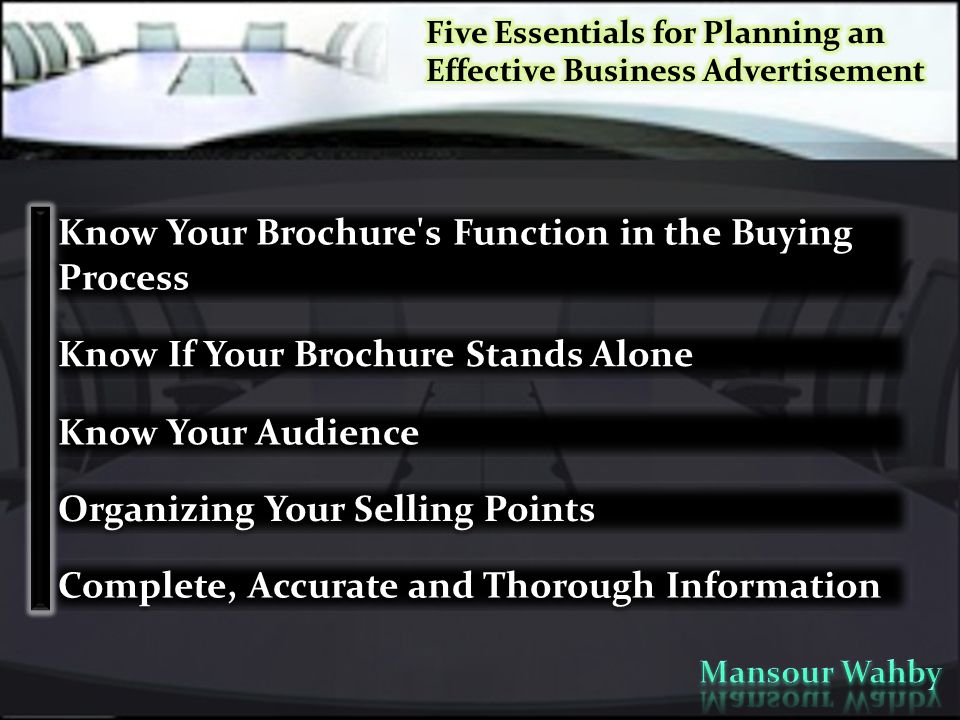 Five Essentials for Planning an Effective Business Advertisement

Know Your Brochure's Function in the Buying Process

Know If Your Brochure Stands Alone

Know Your Audience

Organizing Your Selling Points

Complete, Accurate and Thorough Information

Mansour Wahby